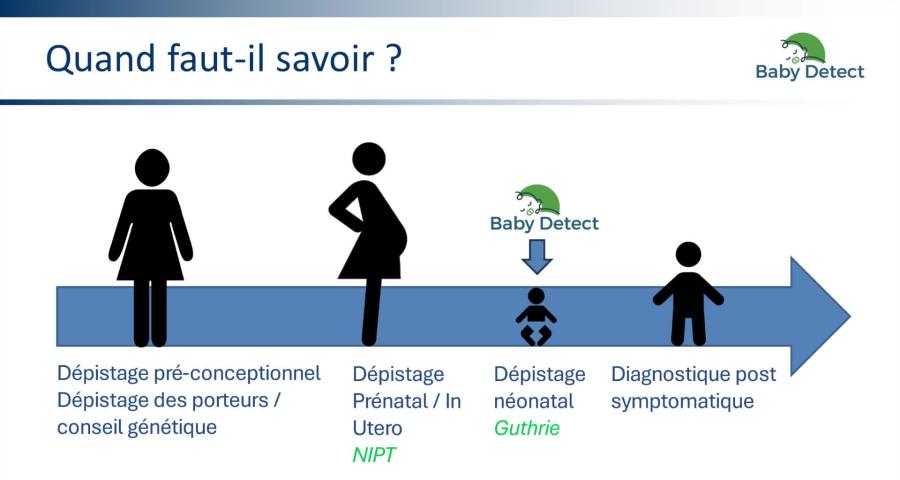 Quand faut-il savoir ?

Baby Detect

Baby Detect

Dépistage pré-conceptionnel
Dépistage des porteurs / conseil génétique

Dépistage Prénatal / In Utero
NIPT

Dépistage néonatal
Guthrie

Diagnostique post symptomatique